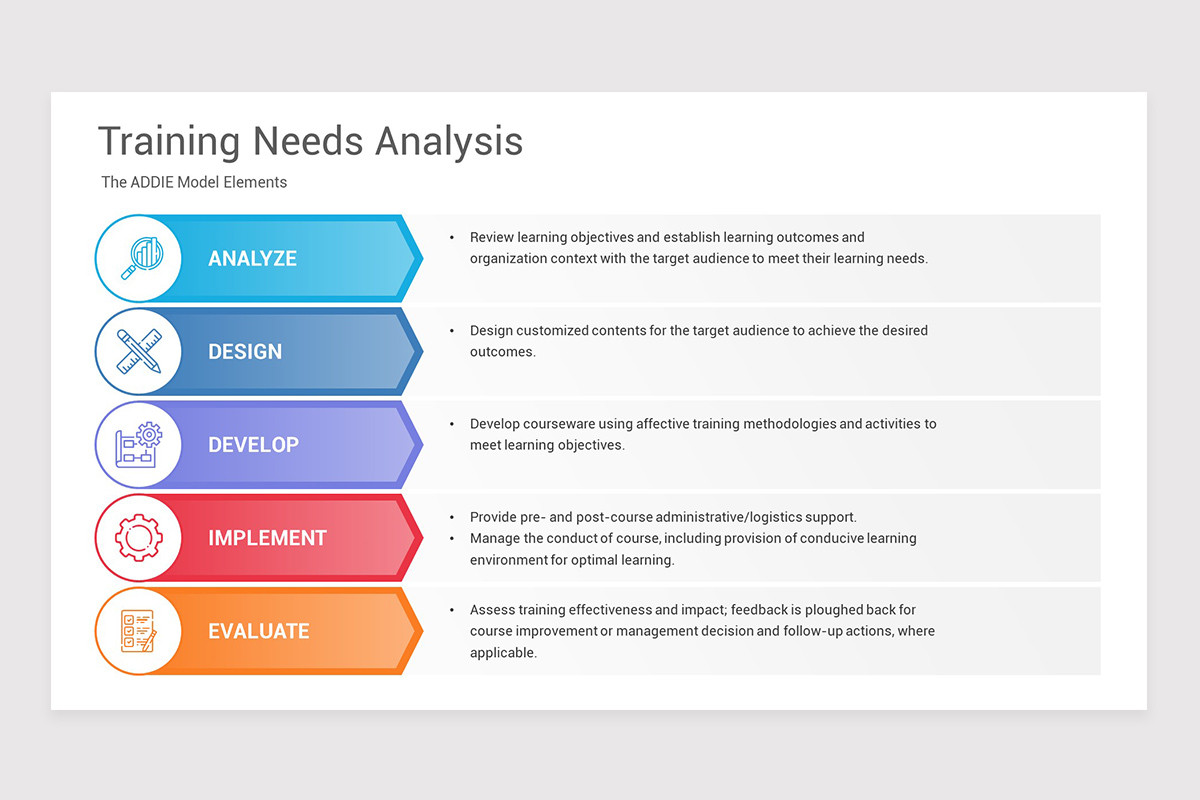 Training Needs Analysis

The ADDIE Model Elements

ANALYZE

• Review learning objectives and establish learning outcomes and organization context with the target audience to meet their learning needs.

DESIGN

• Design customized contents for the target audience to achieve the desired outcomes.

DEVELOP

• Develop courseware using affective training methodologies and activities to meet learning objectives.

IMPLEMENT

• Provide pre- and post-course administrative/logistics support.
• Manage the conduct of course, including provision of conducive learning environment for optimal learning.

EVALUATE

• Assess training effectiveness and impact; feedback is ploughed back for course improvement or management decision and follow-up actions, where applicable.